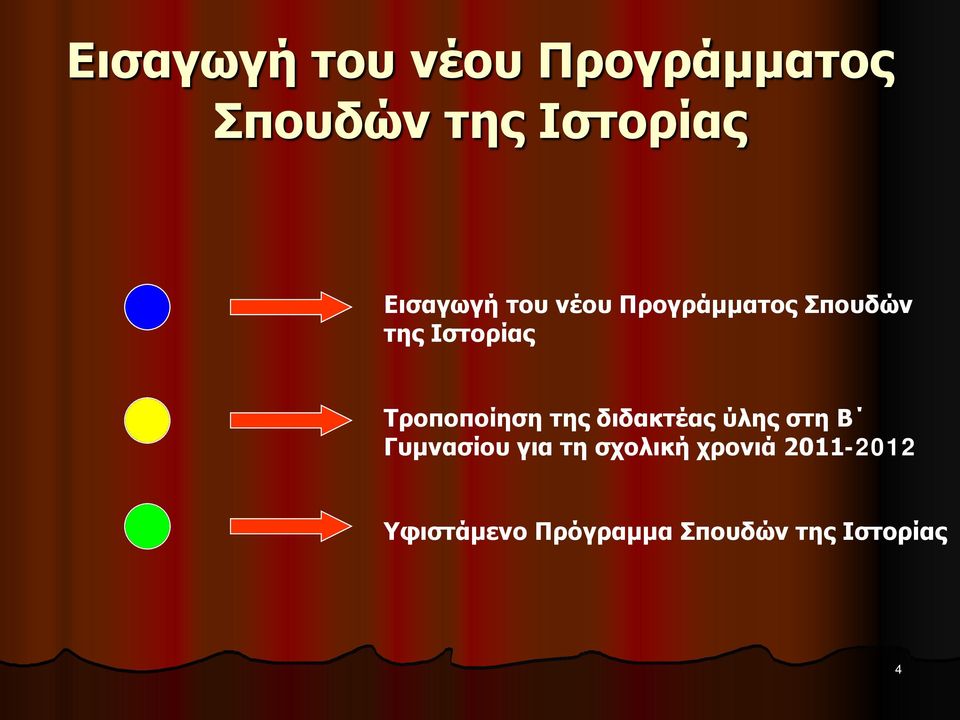 Εισαγωγή του νέου Προγράμματος Σπουδών της Ιστορίας

Εισαγωγή του νέου Προγράμματος Σπουδών της Ιστορίας

Τροποποίηση της διδακτέας ύλης στη Β΄ Γυμνασίου για τη σχολική χρονιά 2011-2012

Υφιστάμενο Πρόγραμμα Σπουδών της Ιστορίας

4